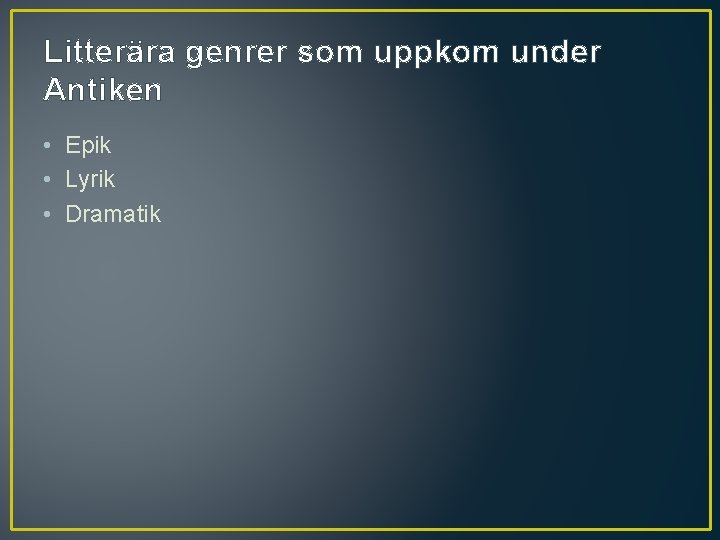 Litterära genrer som uppkom under Antiken

• Epik
• Lyrik
• Dramatik